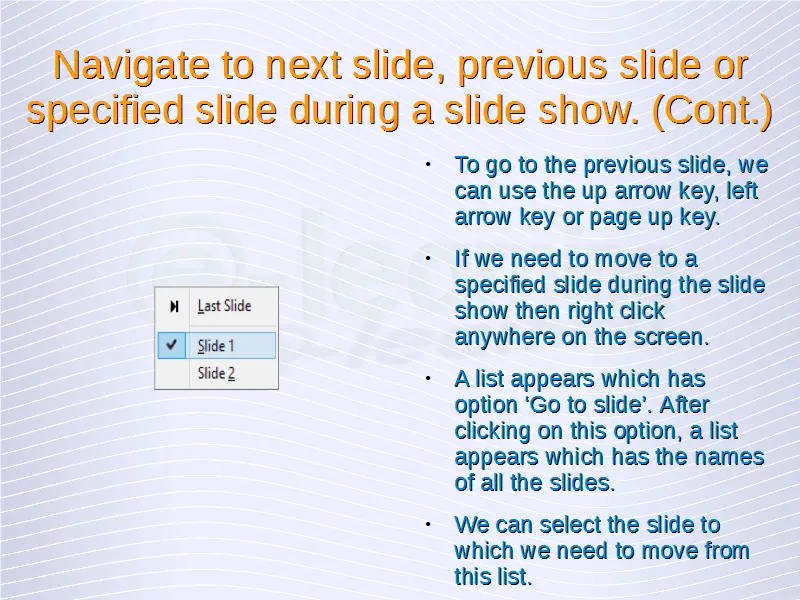 Navigate to next slide, previous slide or specified slide during a slide show. (Cont.)

Last Slide

Slide 1

Slide 2

• To go to the previous slide, we can use the up arrow key, left arrow key or page up key.

• If we need to move to a specified slide during the slide show then right click anywhere on the screen.

• A list appears which has option ‘Go to slide’. After clicking on this option, a list appears which has the names of all the slides.

• We can select the slide to which we need to move from this list.